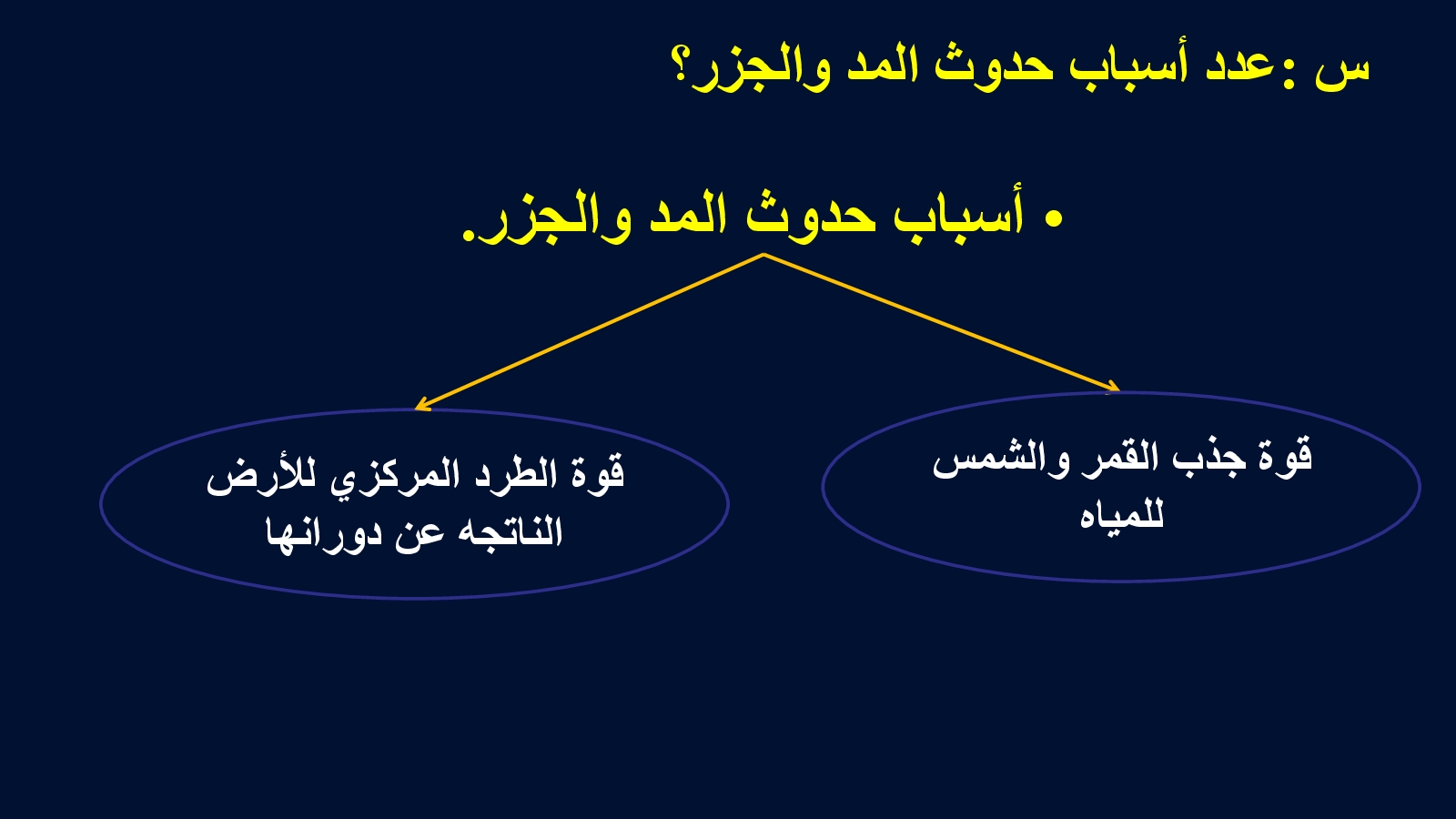 س :عدد أسباب حدوث المد والجزر؟

• أسباب حدوث المد والجزر.

قوة جذب القمر والشمس للمياه

قوة الطرد المركزي للأرض الناتجه عن دورانها